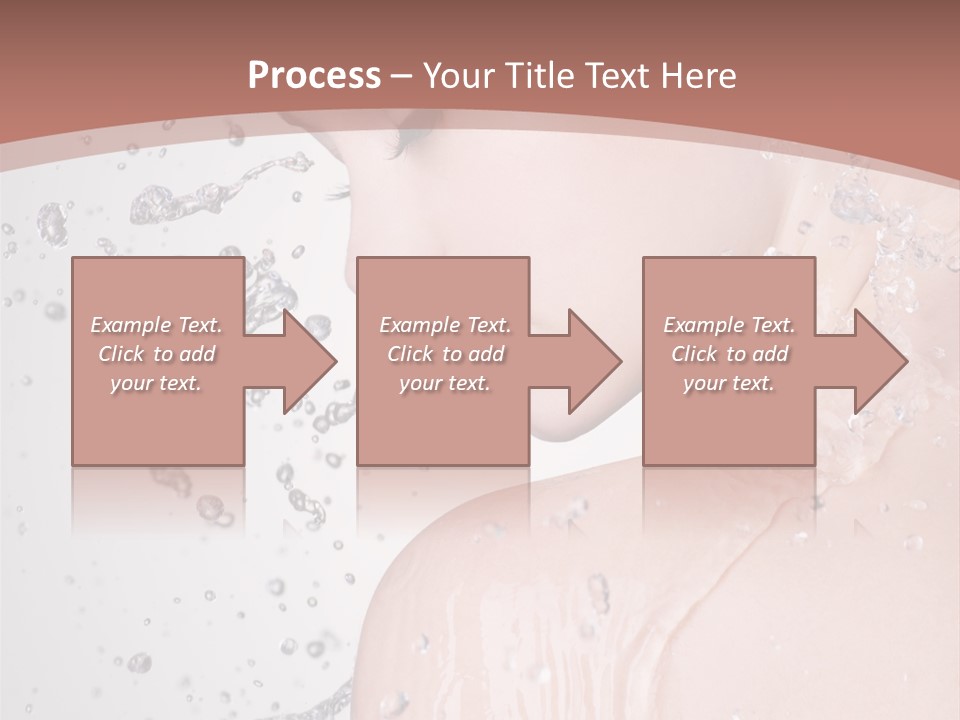 Process – Your Title Text Here

Example Text. Click to add your text.

Example Text. Click to add your text.

Example Text. Click to add your text.